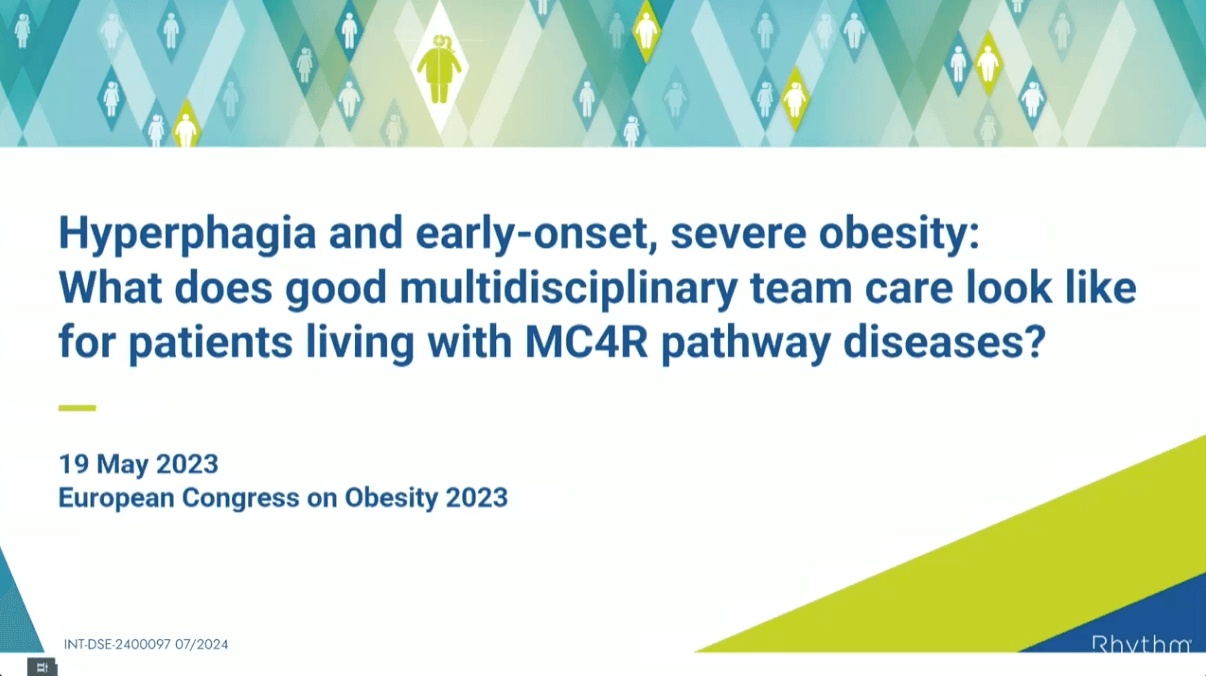 Hyperphagia and early-onset, severe obesity: What does good multidisciplinary team care look like for patients living with MC4R pathway diseases?

19 May 2023
European Congress on Obesity 2023

INT-DSE-2400097 07/2024

Rhythm